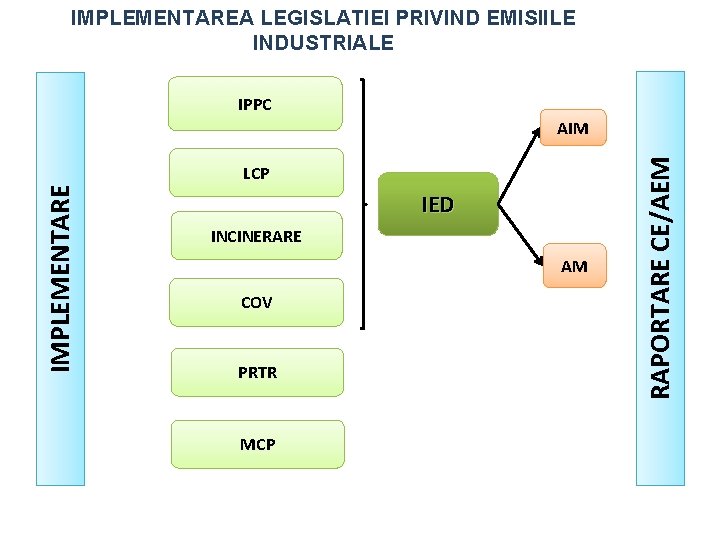 IMPLEMENTAREA LEGISLATIEI PRIVIND EMISIILE INDUSTRIALE

IMPLEMENTARE

IPPC

LCP

INCINERARE

COV

PRTR

MCP

IED

AIM

AM

RAPORTARE CE/AEM